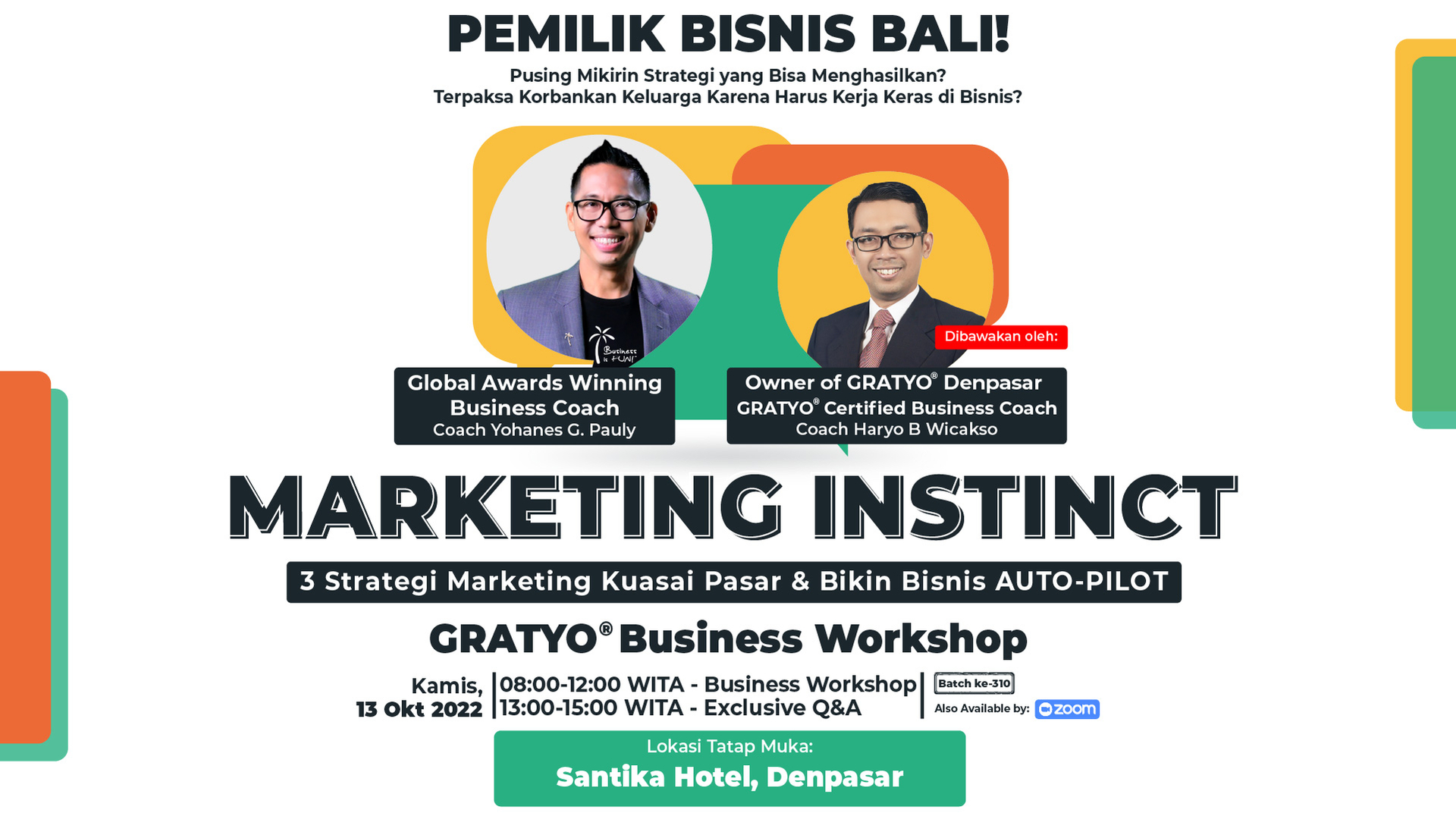 PEMILIK BISNIS BALI!

Pusing Mikirin Strategi yang Bisa Menghasilkan?
Terpaksa Korbankan Keluarga Karena Harus Kerja Keras di Bisnis?

Business is FUN!

Dibawakan oleh:

Global Awards Winning Business Coach
Coach Yohanes G. Pauly

Owner of GRATYO® Denpasar
GRATYO® Certified Business Coach
Coach Haryo B Wicakso

MARKETING INSTINCT

3 Strategi Marketing Kuasai Pasar & Bikin Bisnis AUTO-PILOT

GRATYO® Business Workshop

Kamis,
13 Okt 2022

08:00-12:00 WITA - Business Workshop
13:00-15:00 WITA - Exclusive Q&A

Batch ke-310

Also Available by: zoom

Lokasi Tatap Muka:
Santika Hotel, Denpasar